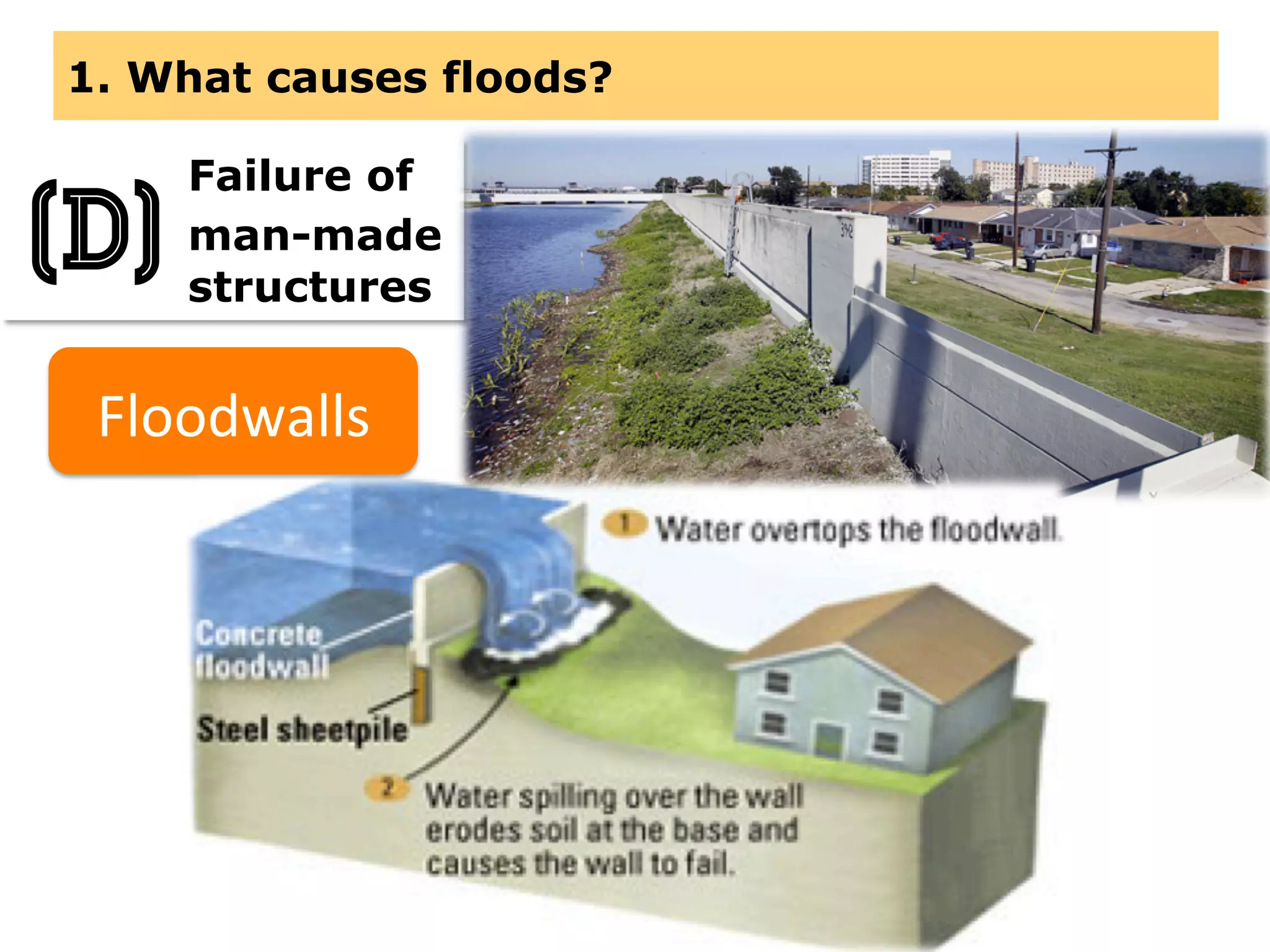 1. What causes floods?

(D) Failure of man-made structures

Floodwalls

1 Water overtops the floodwall.

Concrete floodwall

Steel sheetpile

2 Water spilling over the wall erodes soil at the base and causes the wall to fail.